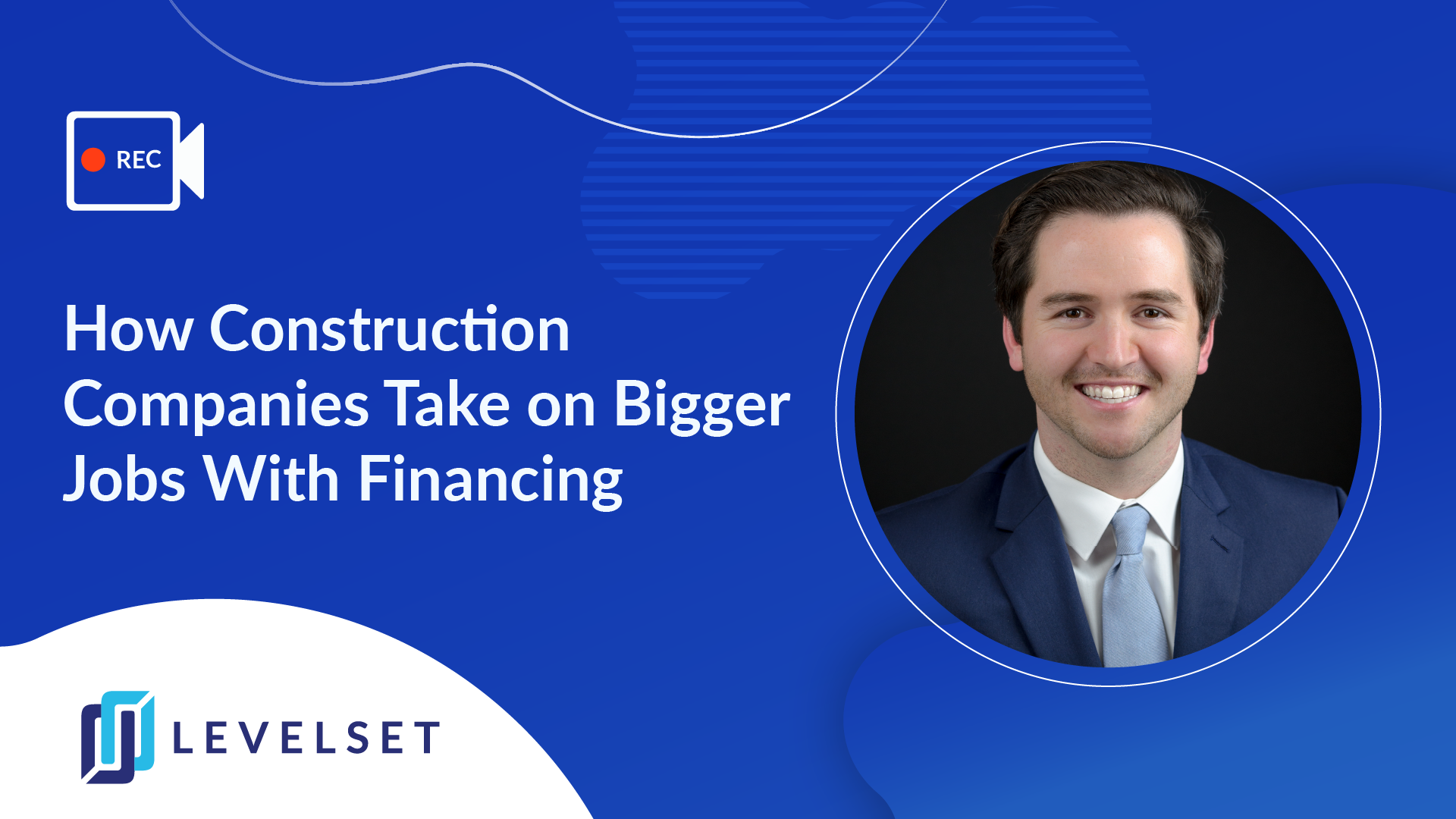 REC

How Construction Companies Take on Bigger Jobs With Financing

LEVELSET